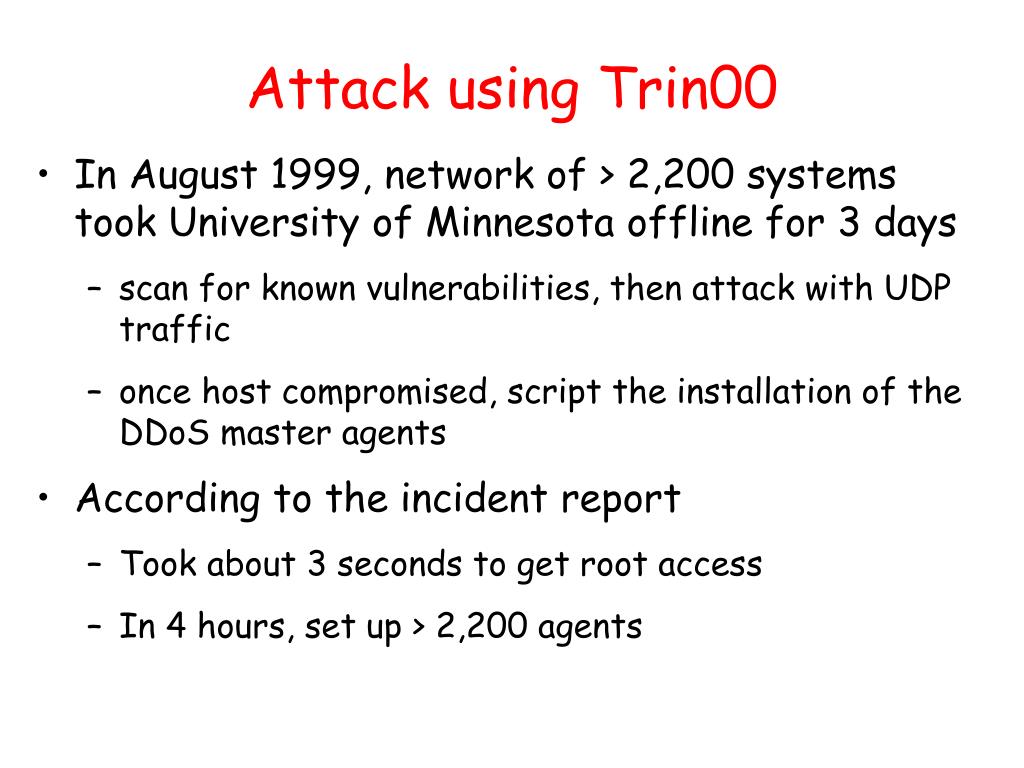 Attack using Trin00

• In August 1999, network of > 2,200 systems took University of Minnesota offline for 3 days
  – scan for known vulnerabilities, then attack with UDP traffic
  – once host compromised, script the installation of the DDoS master agents
• According to the incident report
  – Took about 3 seconds to get root access
  – In 4 hours, set up > 2,200 agents